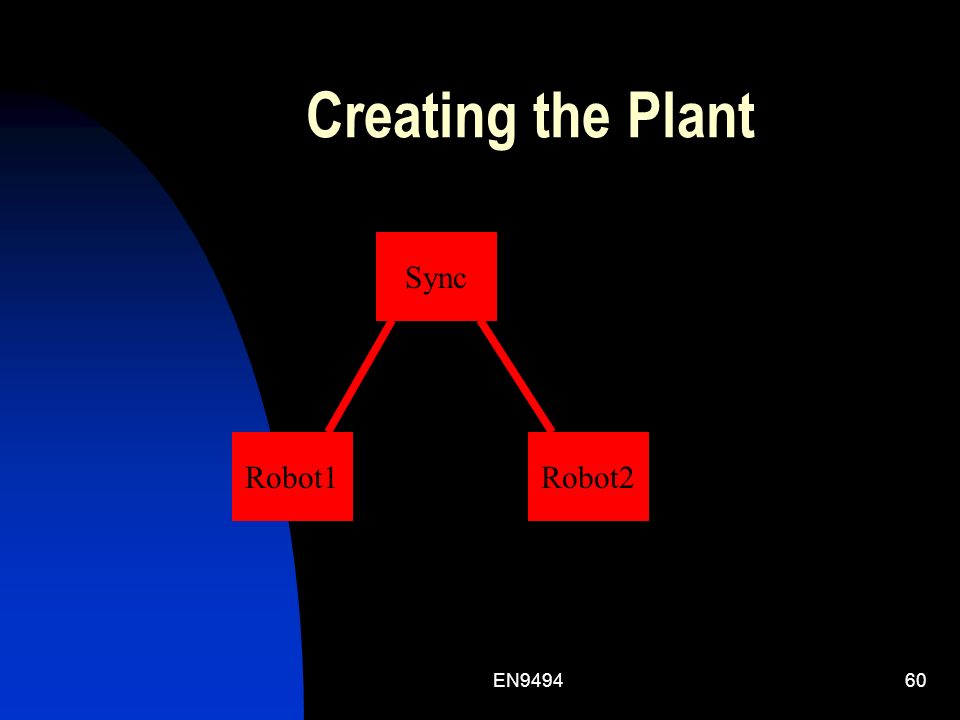 Creating the Plant

Sync

Robot1

Robot2

EN9494

60